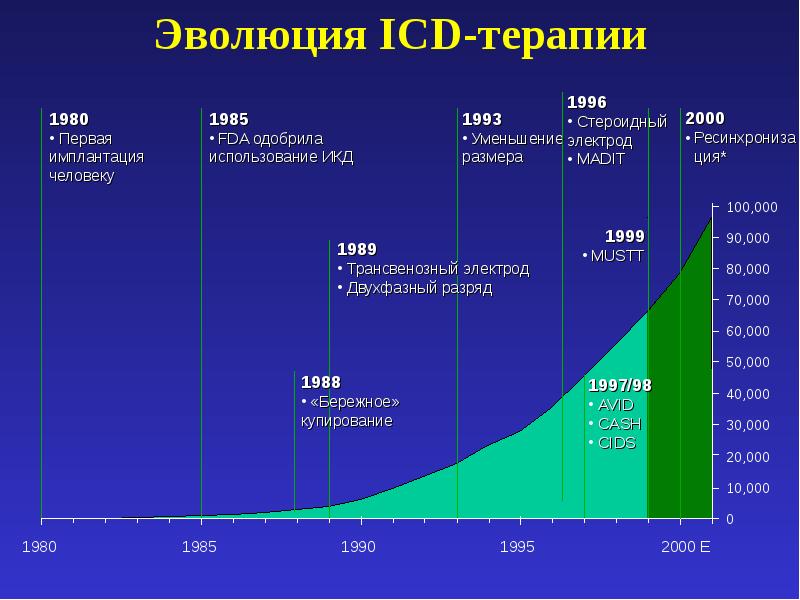 Эволюция ICD-терапии

1980
• Первая имплантация человеку

1985
• FDA одобрила использование ИКД

1993
• Уменьшение размера

1996
• Стероидный электрод
• MADIT

2000
• Ресинхронизация*

1989
• Трансвенозный электрод
• Двухфазный разряд

1999
• MUSTT

1988
• «Бережное» купирование

1997/98
• AVID
• CASH
• CIDS

100,000
90,000
80,000
70,000
60,000
50,000
40,000
30,000
20,000
10,000
0

1980
1985
1990
1995
2000 E